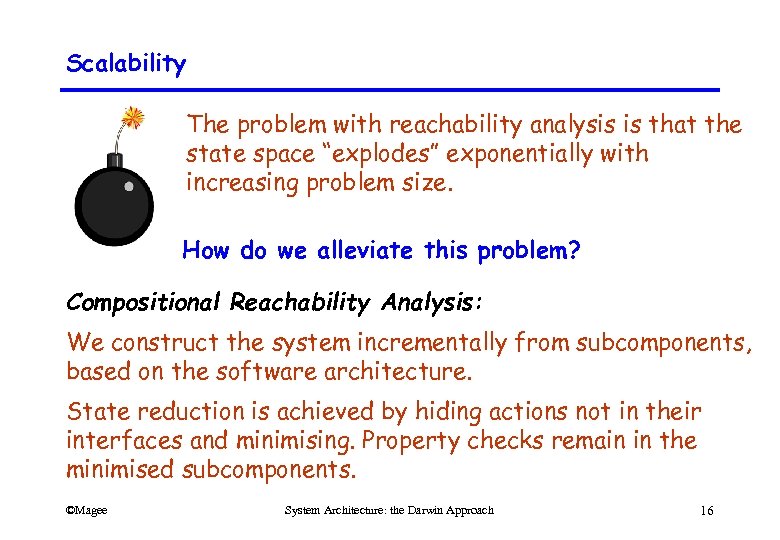 Scalability

The problem with reachability analysis is that the state space “explodes” exponentially with increasing problem size.

How do we alleviate this problem?

Compositional Reachability Analysis:

We construct the system incrementally from subcomponents, based on the software architecture.

State reduction is achieved by hiding actions not in their interfaces and minimising. Property checks remain in the minimised subcomponents.

©Magee System Architecture: the Darwin Approach 16